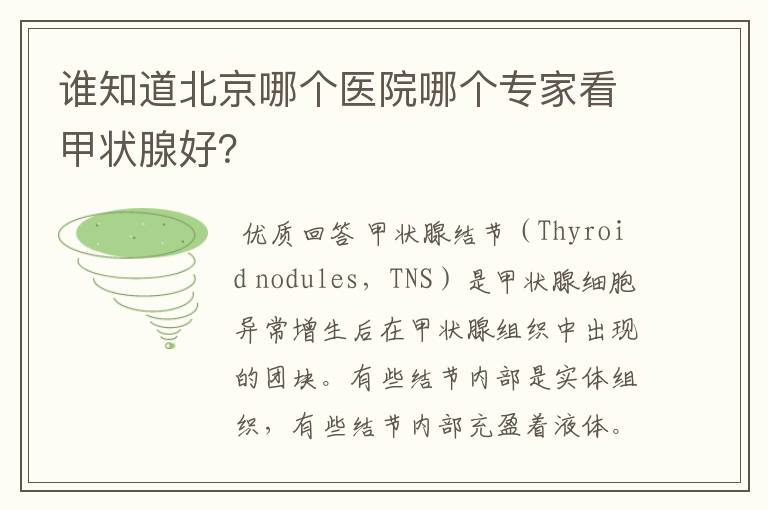 谁知道北京哪个医院哪个专家看甲状腺好?

优质回答 甲状腺结节（Thyroid nodules，TNS）是甲状腺细胞异常增生后在甲状腺组织中出现的团块。有些结节内部是实体组织，有些结节内部充盈着液体。